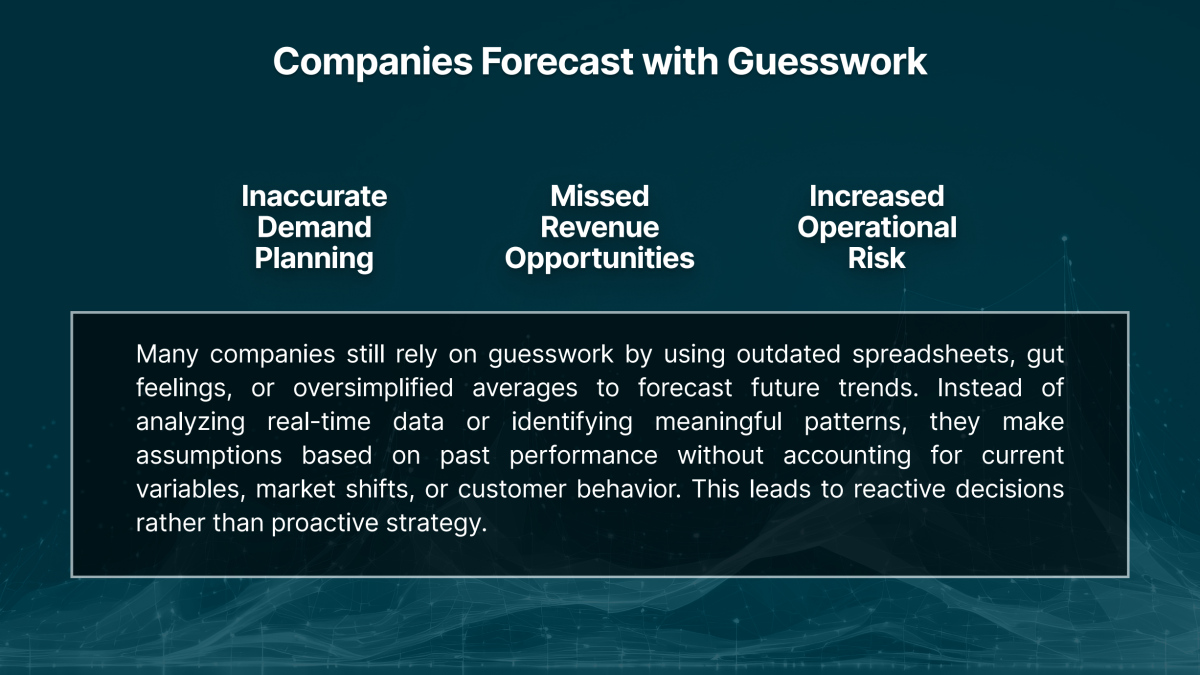 Companies Forecast with Guesswork

Inaccurate Demand Planning

Missed Revenue Opportunities

Increased Operational Risk

Many companies still rely on guesswork by using outdated spreadsheets, gut feelings, or oversimplified averages to forecast future trends. Instead of analyzing real-time data or identifying meaningful patterns, they make assumptions based on past performance without accounting for current variables, market shifts, or customer behavior. This leads to reactive decisions rather than proactive strategy.